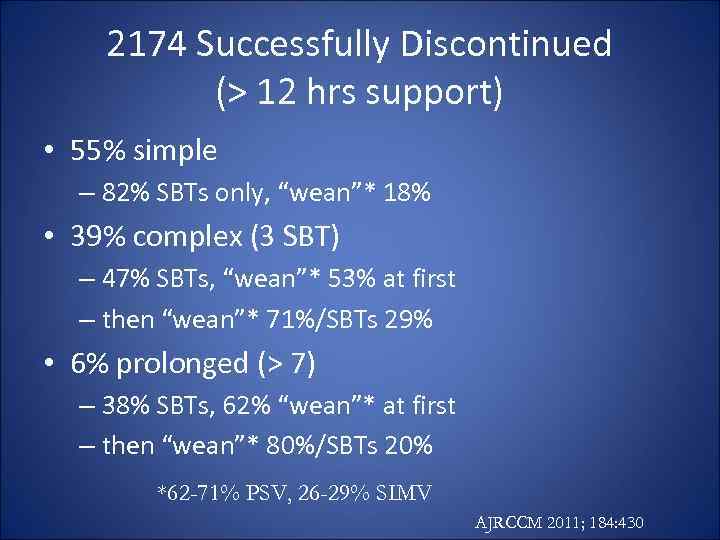 2174 Successfully Discontinued (> 12 hrs support)

• 55% simple
– 82% SBTs only, “wean”* 18%
• 39% complex (3 SBT)
– 47% SBTs, “wean”* 53% at first
– then “wean”* 71%/SBTs 29%
• 6% prolonged (> 7)
– 38% SBTs, 62% “wean”* at first
– then “wean”* 80%/SBTs 20%

*62-71% PSV, 26-29% SIMV

AJRCCM 2011; 184:430